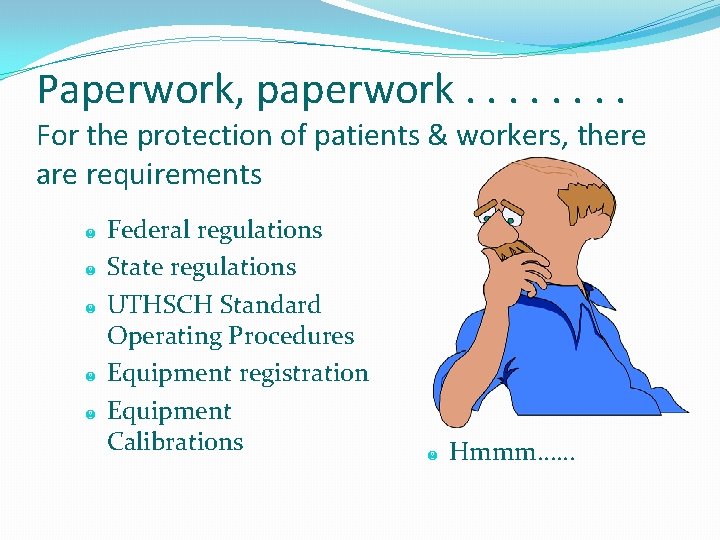 Paperwork, paperwork . . . . . . . .
For the protection of patients & workers, there are requirements

- Federal regulations
- State regulations
- UTHSCH Standard Operating Procedures
- Equipment registration
- Equipment Calibrations

- Hmmm……